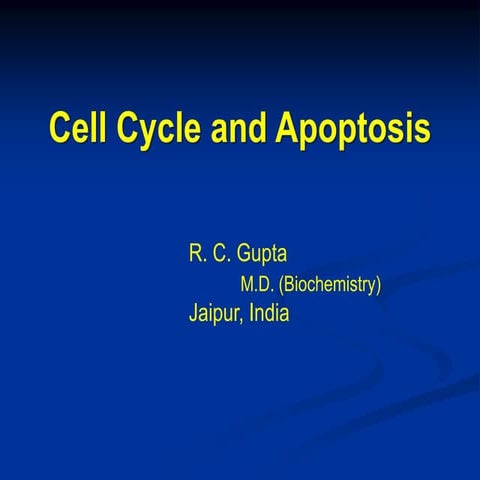 Cell Cycle and Apoptosis

R. C. Gupta
M.D. (Biochemistry)
Jaipur, India